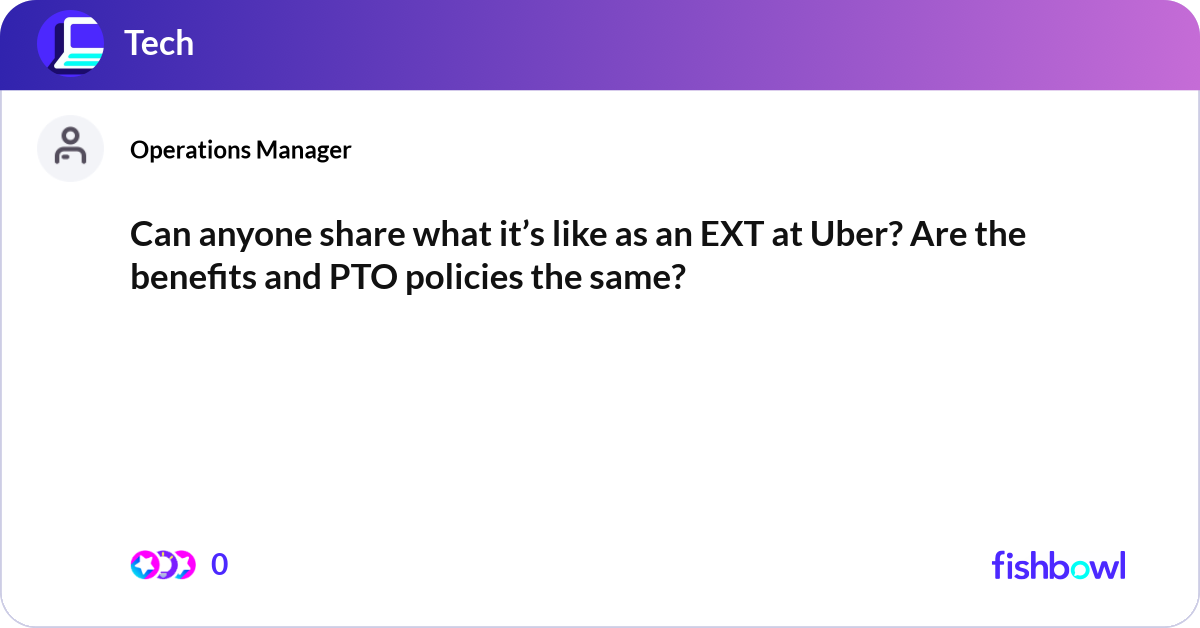 Tech

Operations Manager

Can anyone share what it’s like as an EXT at Uber? Are the benefits and PTO policies the same?

0

fishbowl